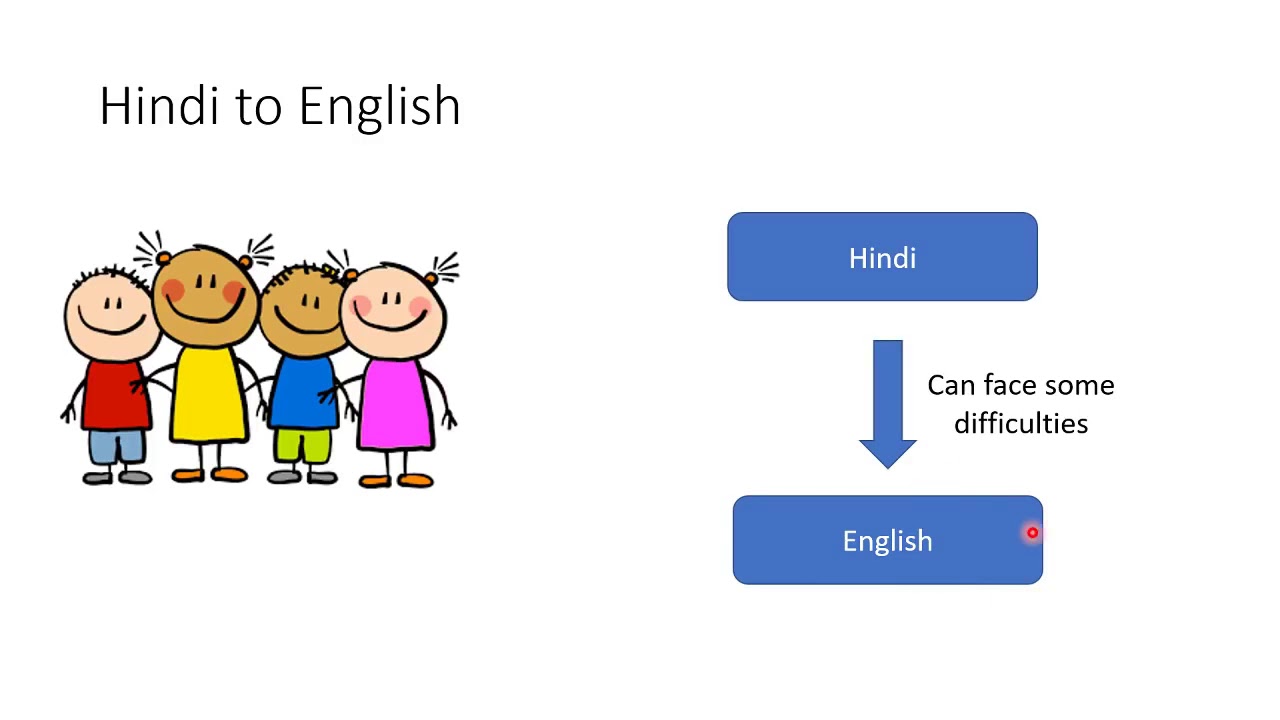 Hindi to English

Hindi

Can face some difficulties

English